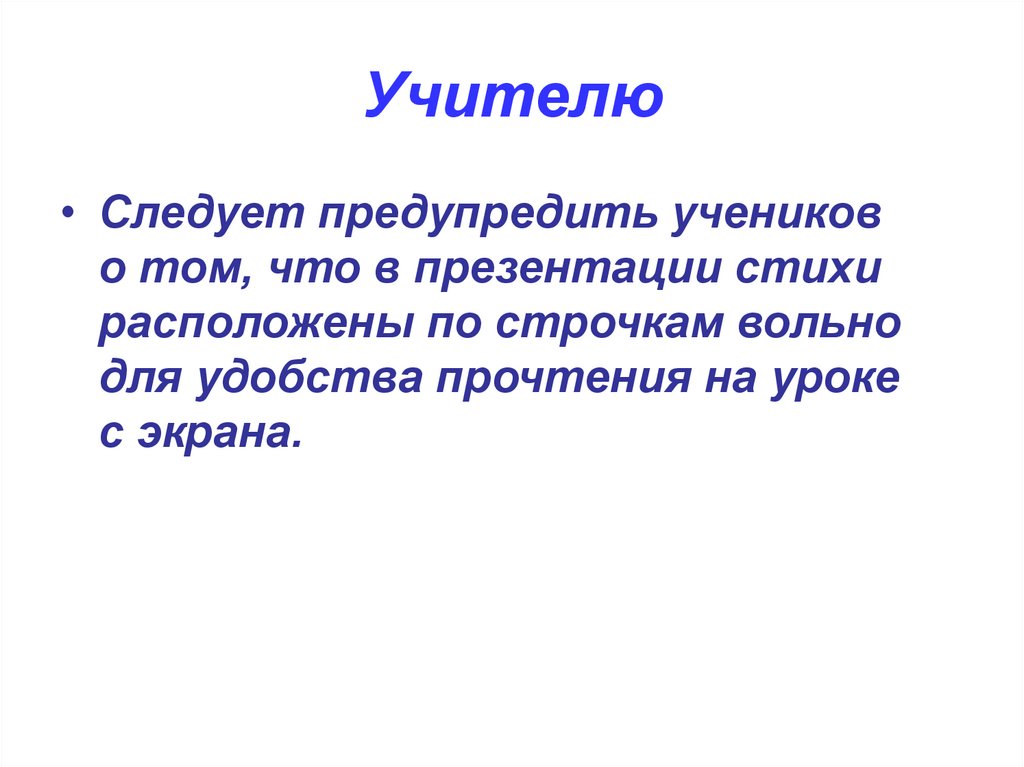 Учителю

• Следует предупредить учеников о том, что в презентации стихи расположены по строчкам вольно для удобства прочтения на уроке с экрана.